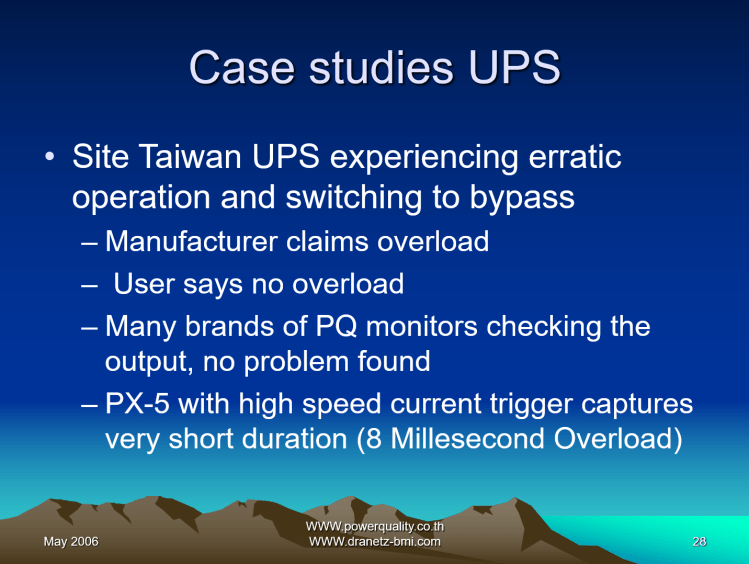 Case studies UPS

• Site Taiwan UPS experiencing erratic operation and switching to bypass

– Manufacturer claims overload

– User says no overload

– Many brands of PQ monitors checking the output, no problem found

– PX-5 with high speed current trigger captures very short duration (8 Millesecond Overload)

May 2006

WWW.powerquality.co.th
WWW.dranetz-bmi.com

28